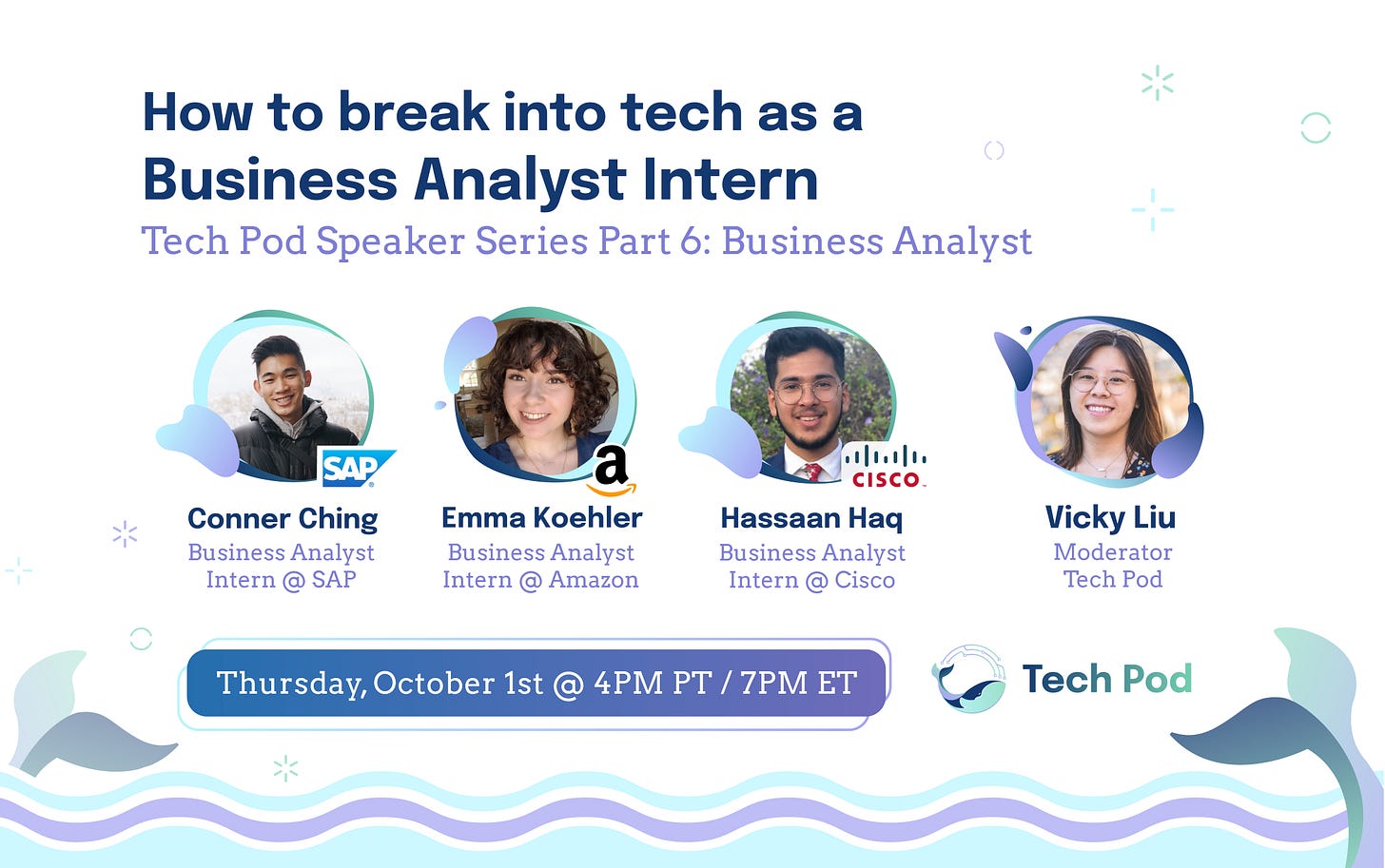 How to break into tech as a Business Analyst Intern

Tech Pod Speaker Series Part 6: Business Analyst

SAP

Conner Ching
Business Analyst Intern @ SAP

a

Emma Koehler
Business Analyst Intern @ Amazon

CISCO

Hassaan Haq
Business Analyst Intern @ Cisco

Vicky Liu
Moderator
Tech Pod

Thursday, October 1st @ 4PM PT / 7PM ET

Tech Pod